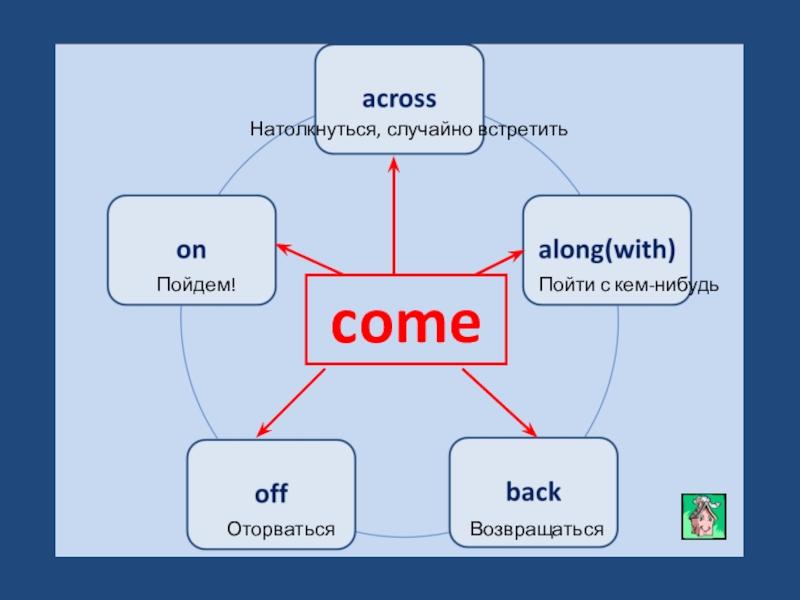 across
Натолкнуться, случайно встретить

on
Пойдем!

along(with)
Пойти с кем-нибудь

come

off
Оторваться

back
Возвращаться